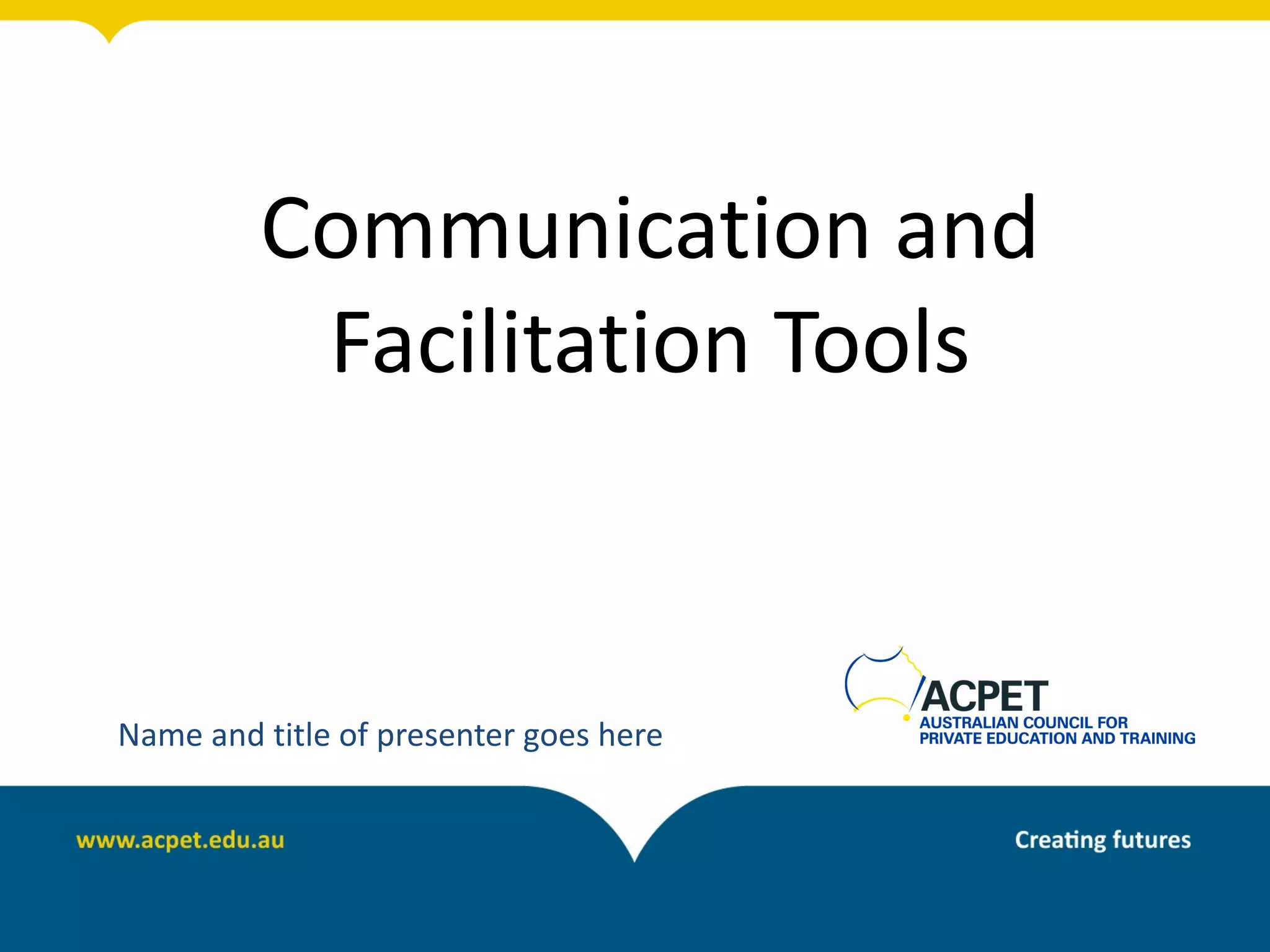 Communication and Facilitation Tools

Name and title of presenter goes here

ACPET
AUSTRALIAN COUNCIL FOR
PRIVATE EDUCATION AND TRAINING

www.acpet.edu.au

Creating futures